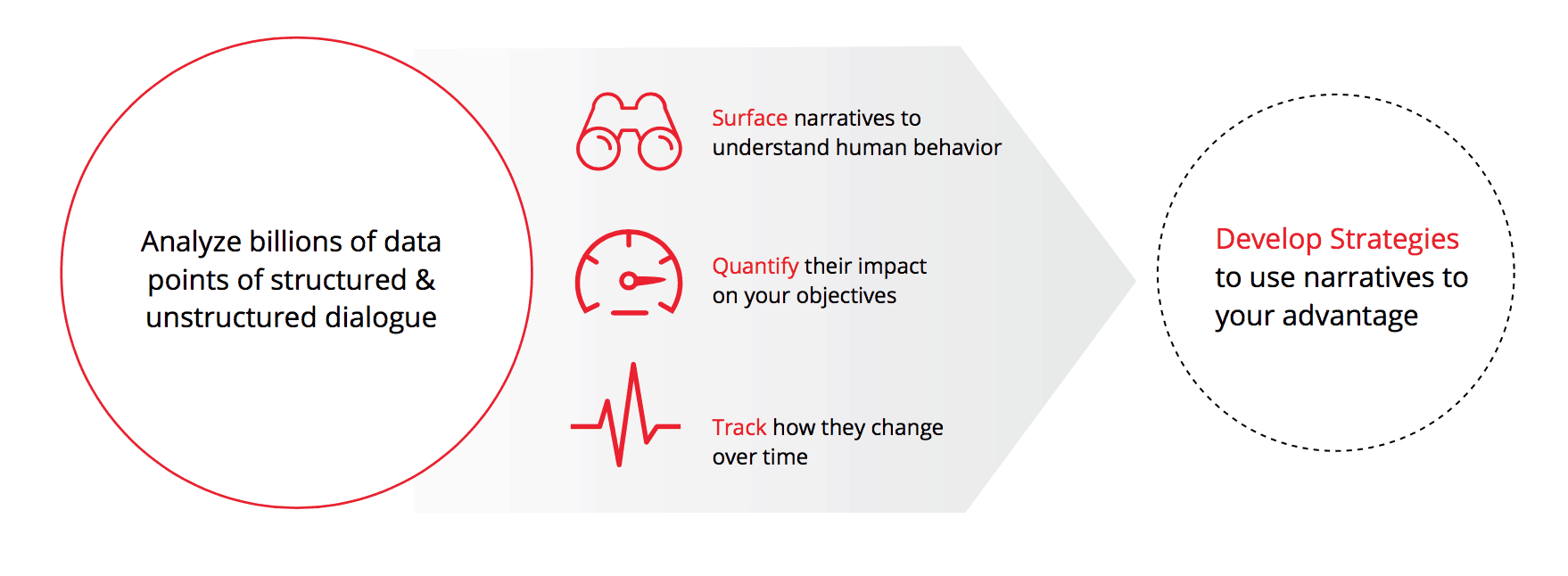 Analyze billions of data points of structured & unstructured dialogue

Surface narratives to understand human behavior

Quantify their impact on your objectives

Track how they change over time

Develop Strategies to use narratives to your advantage